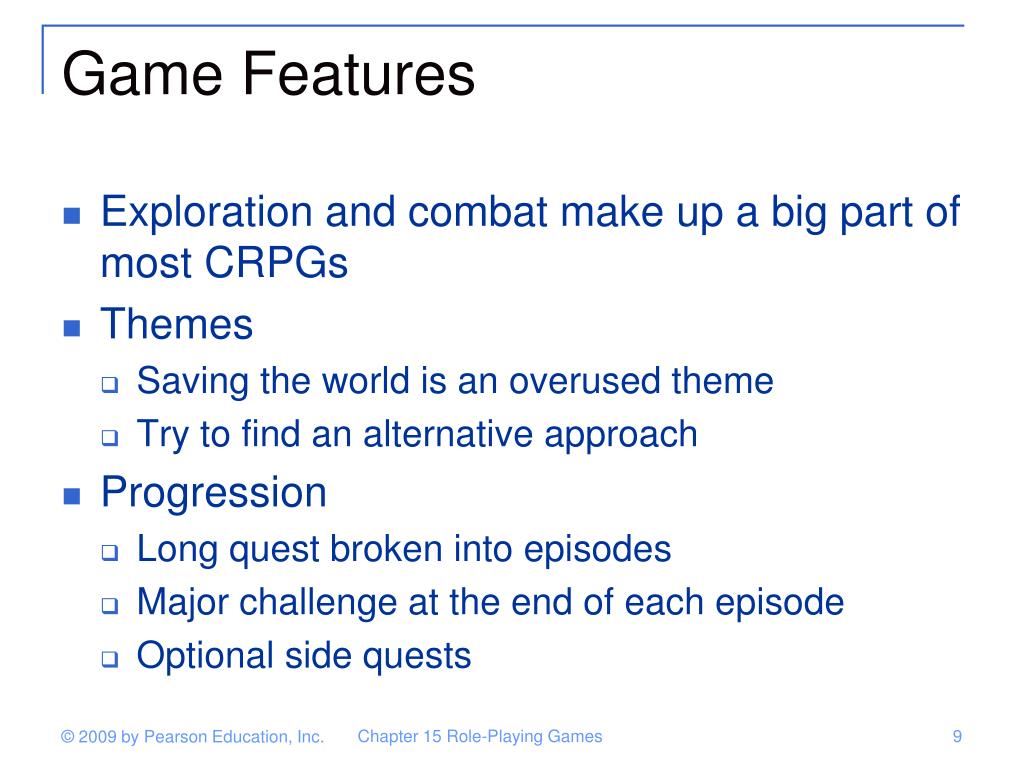 Game Features

- Exploration and combat make up a big part of most CRPGs
- Themes
  - Saving the world is an overused theme
  - Try to find an alternative approach
- Progression
  - Long quest broken into episodes
  - Major challenge at the end of each episode
  - Optional side quests

© 2009 by Pearson Education, Inc. Chapter 15 Role-Playing Games 9